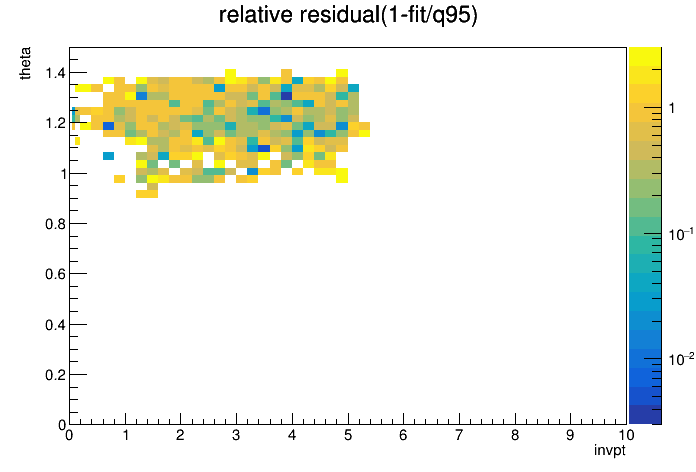 relative residual(1-fit/q95)

theta

1.4
1.2
1
0.8
0.6
0.4
0.2
0

0 1 2 3 4 5 6 7 8 9 10

invpt

1
$10^{-1}$
$10^{-2}$